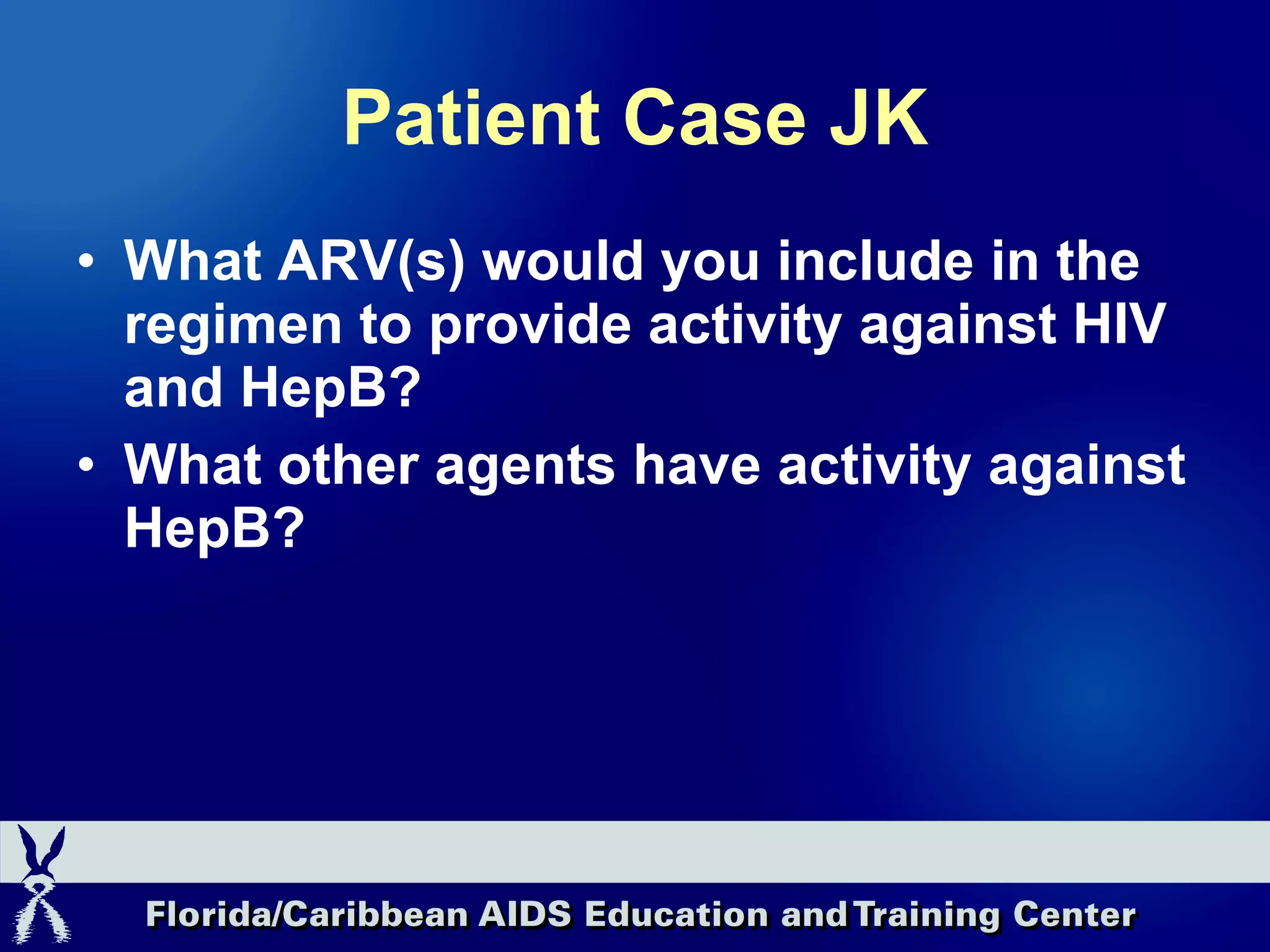 Patient Case JK

• What ARV(s) would you include in the regimen to provide activity against HIV and HepB?
• What other agents have activity against HepB?

Florida/Caribbean AIDS Education and Training Center